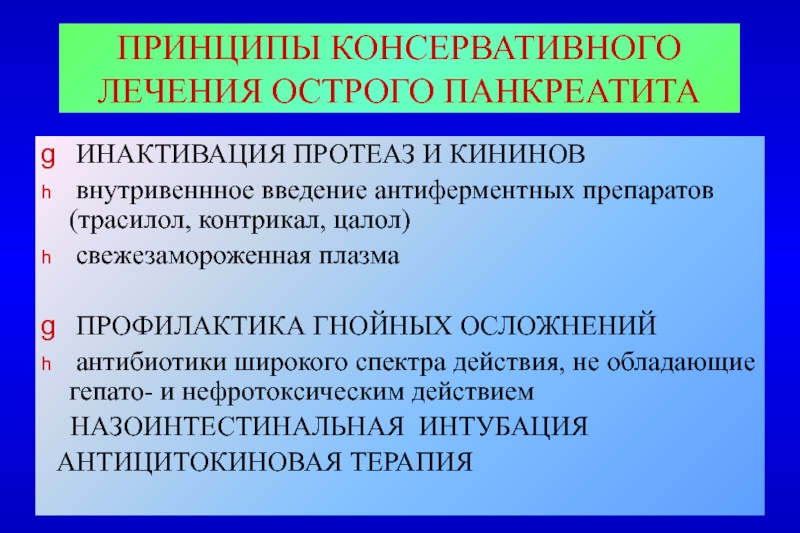 ПРИНЦИПЫ КОНСЕРВАТИВНОГО ЛЕЧЕНИЯ ОСТРОГО ПАНКРЕАТИТА

g ИНАКТИВАЦИЯ ПРОТЕАЗ И КИНИНОВ

h внутривеннное введение антиферментных препаратов (трасилол, контрикал, цалол)

h свежезамороженная плазма

g ПРОФИЛАКТИКА ГНОЙНЫХ ОСЛОЖНЕНИЙ

h антибиотики широкого спектра действия, не обладающие гепато- и нефротоксическим действием

НАЗОИНТЕСТИНАЛЬНАЯ ИНТУБАЦИЯ

АНТИЦИТОКИНОВАЯ ТЕРАПИЯ